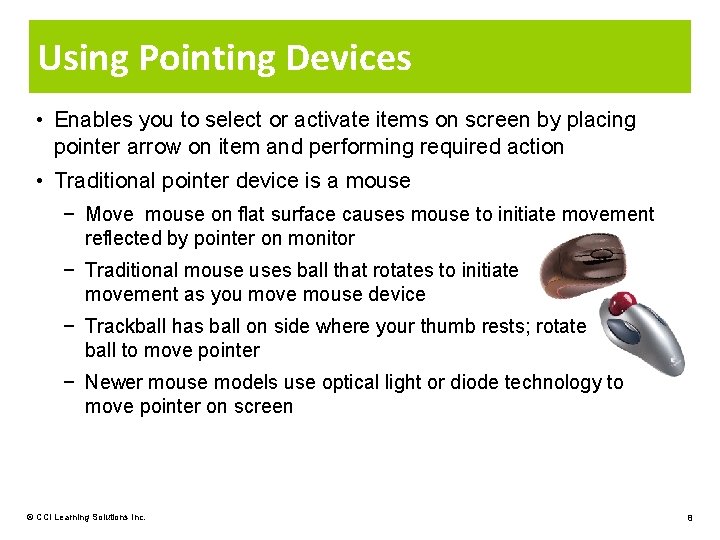 Using Pointing Devices

• Enables you to select or activate items on screen by placing pointer arrow on item and performing required action

• Traditional pointer device is a mouse

− Move mouse on flat surface causes mouse to initiate movement reflected by pointer on monitor

− Traditional mouse uses ball that rotates to initiate movement as you move mouse device

− Trackball has ball on side where your thumb rests; rotate ball to move pointer

− Newer mouse models use optical light or diode technology to move pointer on screen

© CCI Learning Solutions Inc.

8